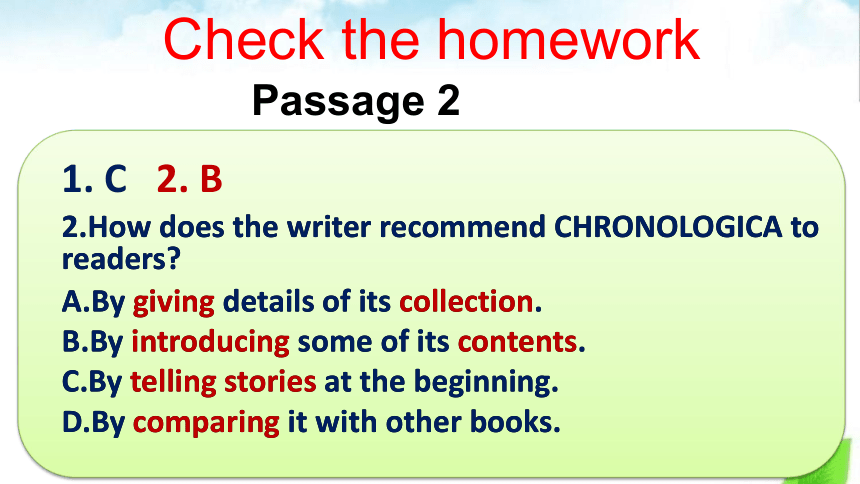 Check the homework

Passage 2

1. C 2. B

2.How does the writer recommend CHRONOLOGICA to readers?

A.By giving details of its collection.

B.By introducing some of its contents.

C.By telling stories at the beginning.

D.By comparing it with other books.